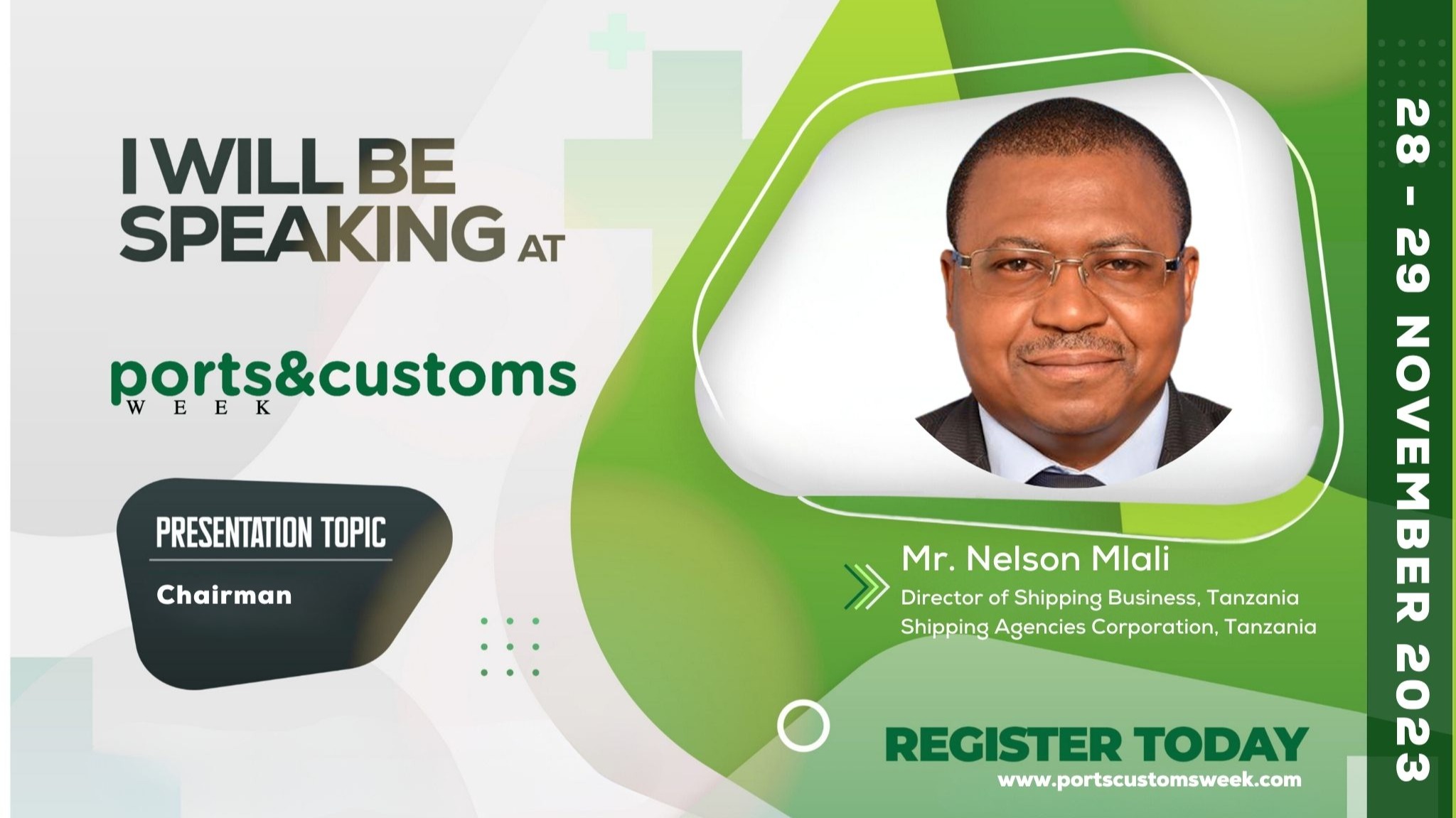 I WILL BE SPEAKING AT

ports&customs
WEEK

PRESENTATION TOPIC

Chairman

Mr. Nelson Mlali

Director of Shipping Business, Tanzania Shipping Agencies Corporation, Tanzania

REGISTER TODAY
www.portscustomsweek.com

28 - 29 NOVEMBER 2023